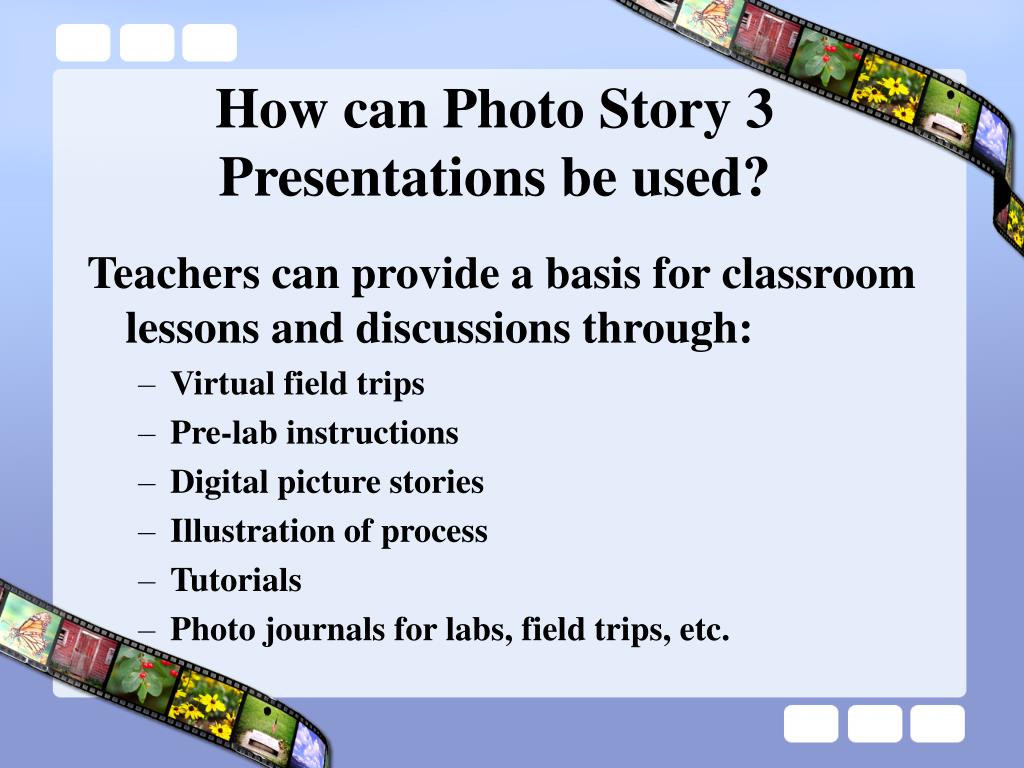 How can Photo Story 3 Presentations be used?

Teachers can provide a basis for classroom lessons and discussions through:

– Virtual field trips
– Pre-lab instructions
– Digital picture stories
– Illustration of process
– Tutorials
– Photo journals for labs, field trips, etc.